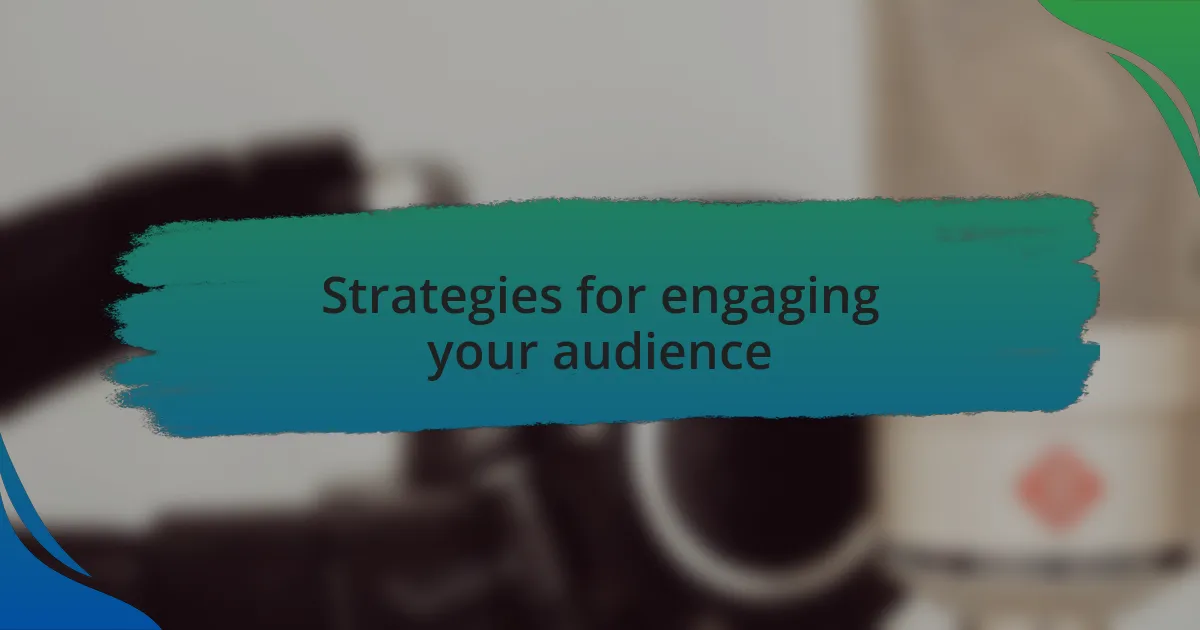 Strategies for engaging your audience